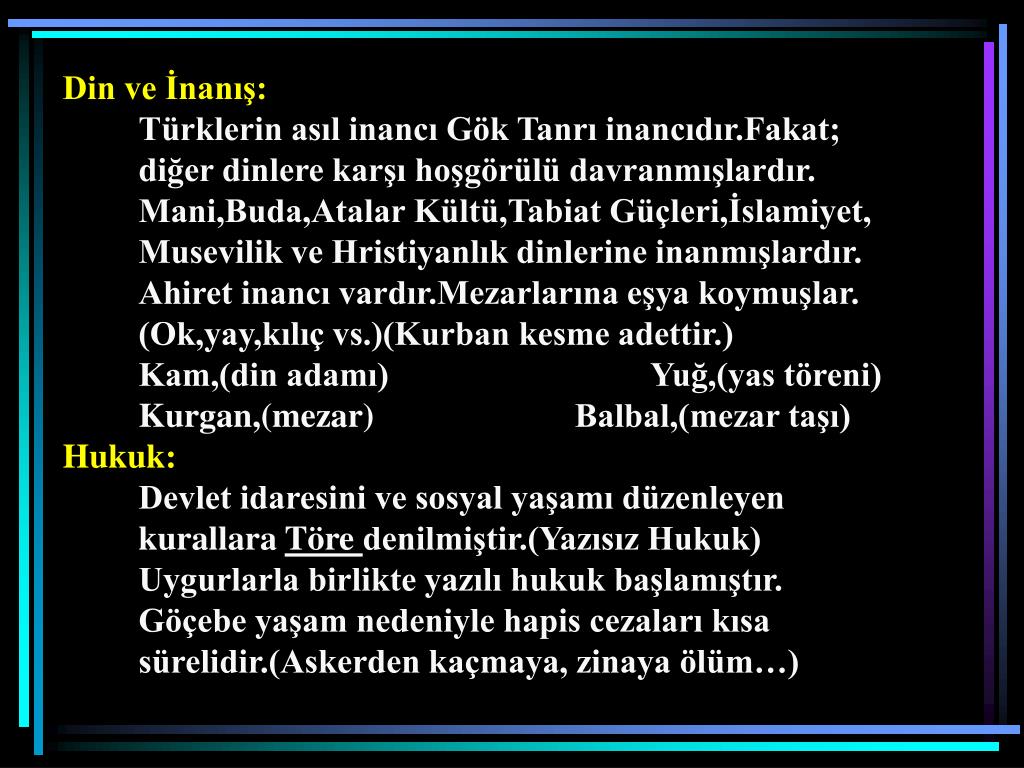 Din ve İnanış:

Türklerin asıl inancı Gök Tanrı inancıdır.Fakat; diğer dinlere karşı hoşgörülü davranmışlardır. Mani,Buda,Atalar Kültü,Tabiat Güçleri,İslamiyet, Musevilik ve Hristiyanlık dinlerine inanmışlardır. Ahiret inancı vardır.Mezarlarına eşya koymuşlar. (Ok,yay,kılıç vs.)(Kurban kesme adettir.)

Kam,(din adamı) Yuğ,(yas töreni)

Kurgan,(mezar) Balbal,(mezar taşı)

Hukuk:

Devlet idaresini ve sosyal yaşamı düzenleyen kurallara Töre denilmiştir.(Yazısız Hukuk) Uygurlarla birlikte yazılı hukuk başlamıştır. Göçebe yaşam nedeniyle hapis cezaları kısa sürelidir.(Askerden kaçmaya, zinaya ölüm…)